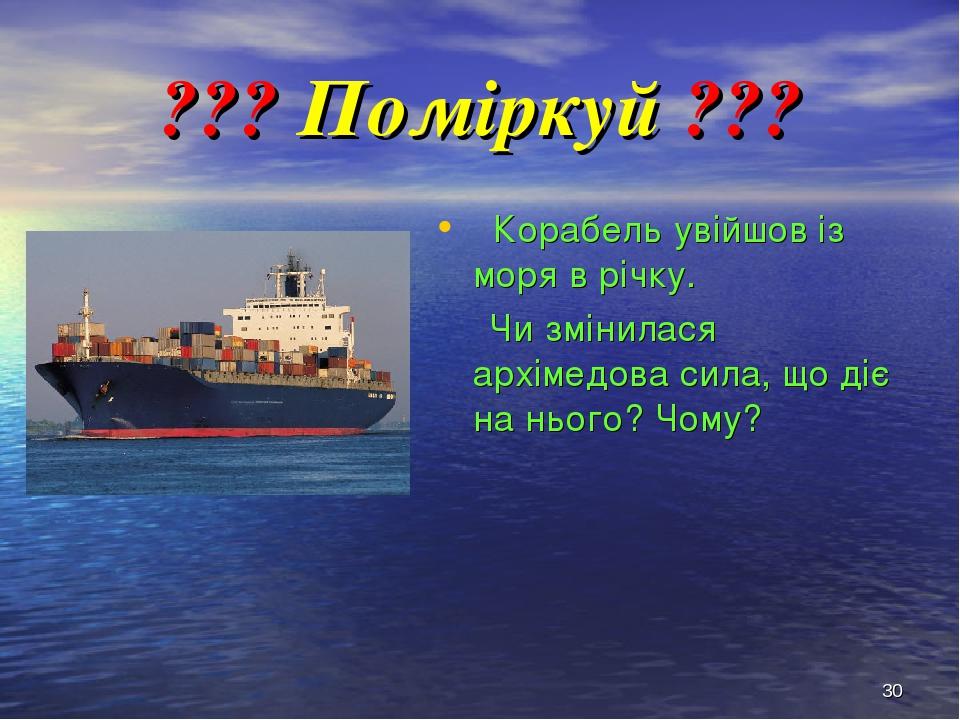 ??? Поміркуй ???

• Корабель увійшов із моря в річку.

Чи змінилася архімедова сила, що діє на нього? Чому?

30